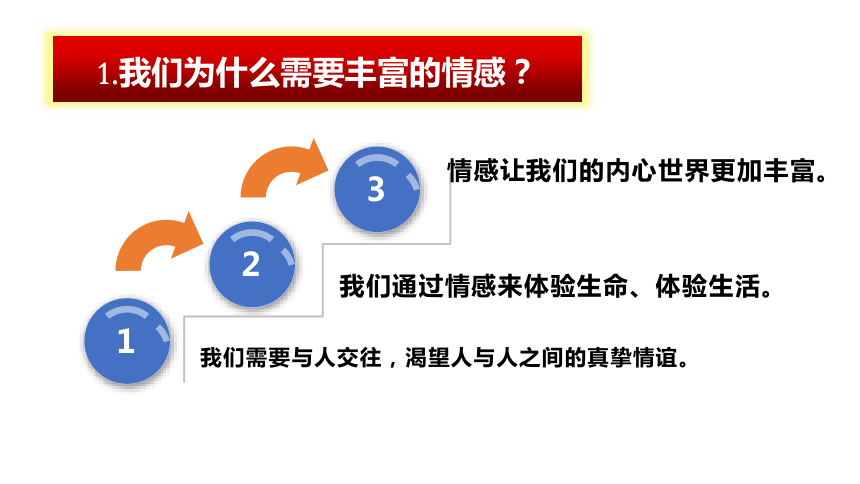 1.我们为什么需要丰富的情感？

3
情感让我们的内心世界更加丰富。

2
我们通过情感来体验生命、体验生活。

1
我们需要与人交往，渴望人与人之间的真挚情谊。